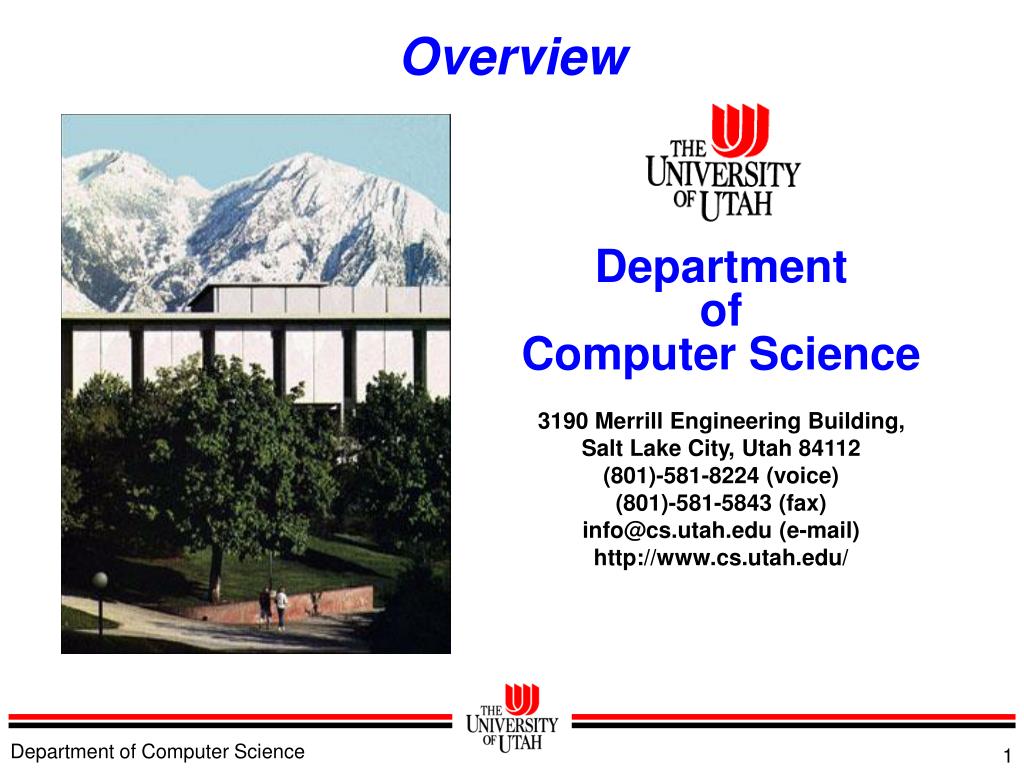 Overview

THE UNIVERSITY OF UTAH

Department of Computer Science

3190 Merrill Engineering Building,
Salt Lake City, Utah 84112
(801)-581-8224 (voice)
(801)-581-5843 (fax)
info@cs.utah.edu (e-mail)
http://www.cs.utah.edu/

THE UNIVERSITY OF UTAH

Department of Computer Science

1